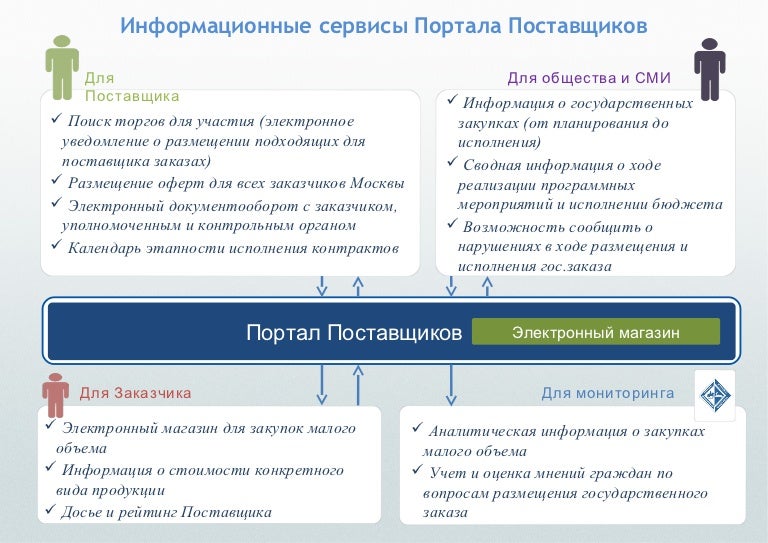 Информационные сервисы Портала Поставщиков

Для Поставщика

✓ Поиск торгов для участия (электронное уведомление о размещении подходящих для поставщика заказах)
✓ Размещение оферт для всех заказчиков Москвы
✓ Электронный документооборот с заказчиком, уполномоченным и контрольным органом
✓ Календарь этапности исполнения контрактов

Для общества и СМИ

✓ Информация о государственных закупках (от планирования до исполнения)
✓ Сводная информация о ходе реализации программных мероприятий и исполнении бюджета
✓ Возможность сообщить о нарушениях в ходе размещения и исполнения гос.заказа

Портал Поставщиков

Электронный магазин

Для Заказчика

✓ Электронный магазин для закупок малого объема
✓ Информация о стоимости конкретного вида продукции
✓ Досье и рейтинг Поставщика

Для мониторинга

✓ Аналитическая информация о закупках малого объема
✓ Учет и оценка мнений граждан по вопросам размещения государственного заказа